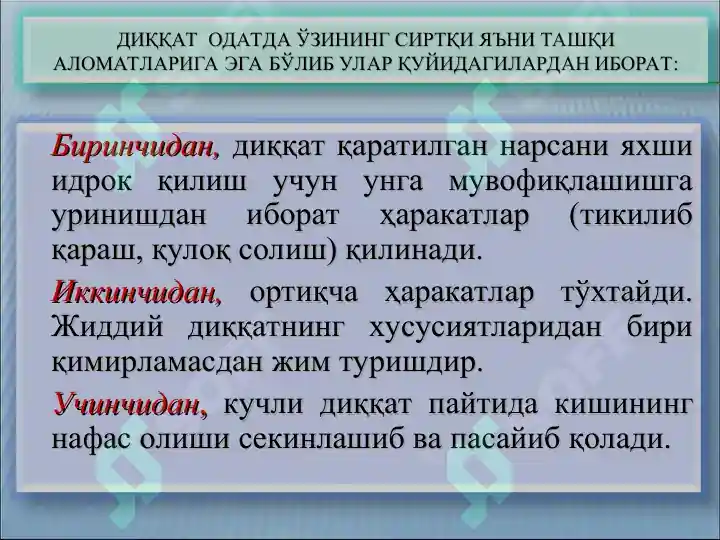 ДИҚҚАТ ОДАТДА ЎЗИНИНГ СИРТҚИ ЯЪНИ ТАШҚИ АЛОМАТЛАРИГА ЭГА БЎЛИБ УЛАР ҚУЙИДАГИЛАРДАН ИБОРАТ:

Биринчидан, диққат қаратилган нарсани яхши идрок қилиш учун унга мувофиқлашишга уринишдан иборат ҳаракатлар (тикилиб қараш, қулоқ солиш) қилинади.

Иккинчидан, ортиқча ҳаракатлар тўхтайди. Жиддий диққатнинг хусусиятларидан бири қимирламасдан жим туришдир.

Учинчидан, кучли диққат пайтида кишининг нафас олиши секинлашиб ва пасайиб қолади.